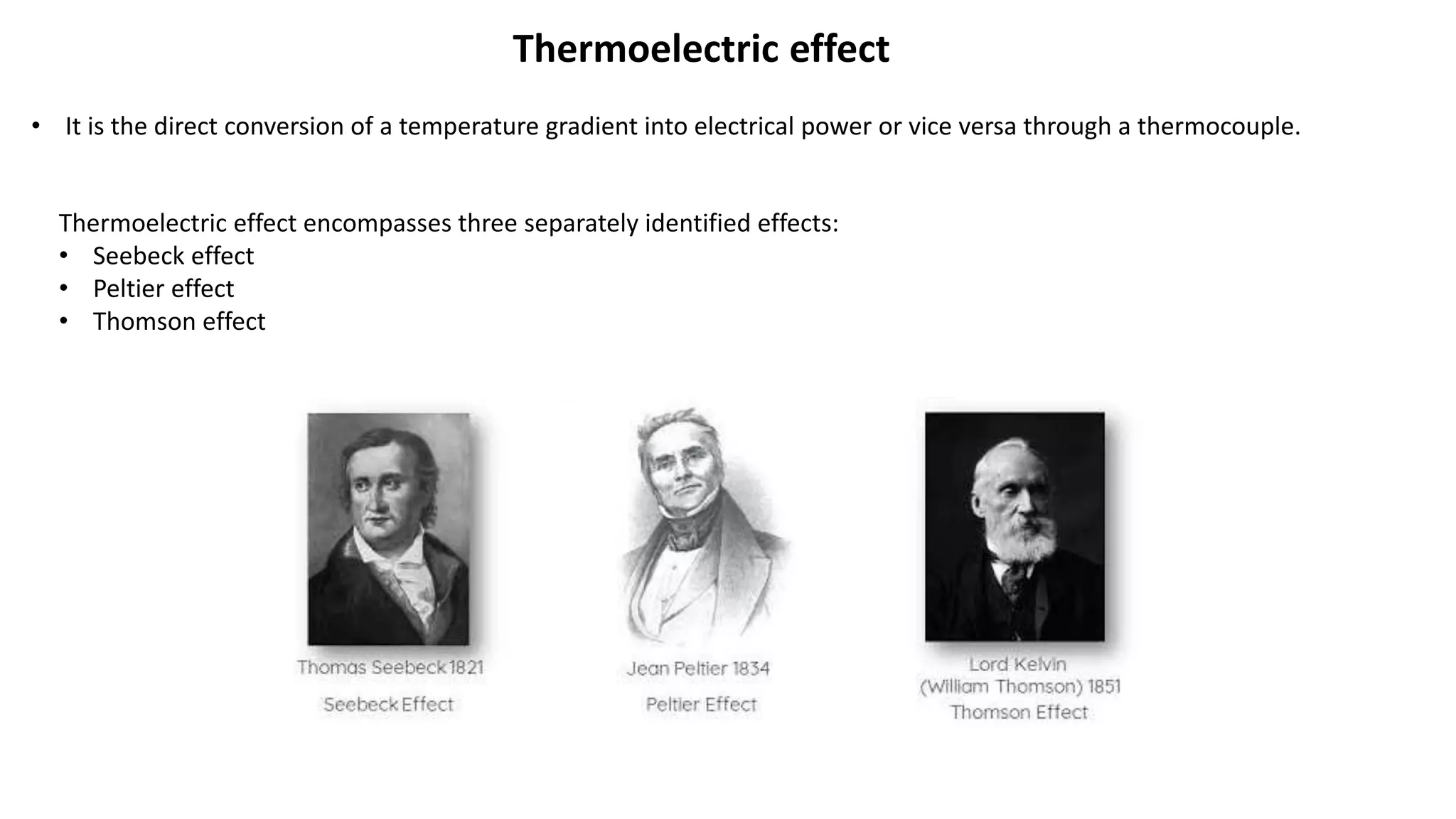 Thermoelectric effect

• It is the direct conversion of a temperature gradient into electrical power or vice versa through a thermocouple.

Thermoelectric effect encompasses three separately identified effects:
• Seebeck effect
• Peltier effect
• Thomson effect

Thomas Seebeck 1821
Seebeck Effect

Jean Peltier 1834
Peltier Effect

Lord Kelvin
(William Thomson) 1851
Thomson Effect